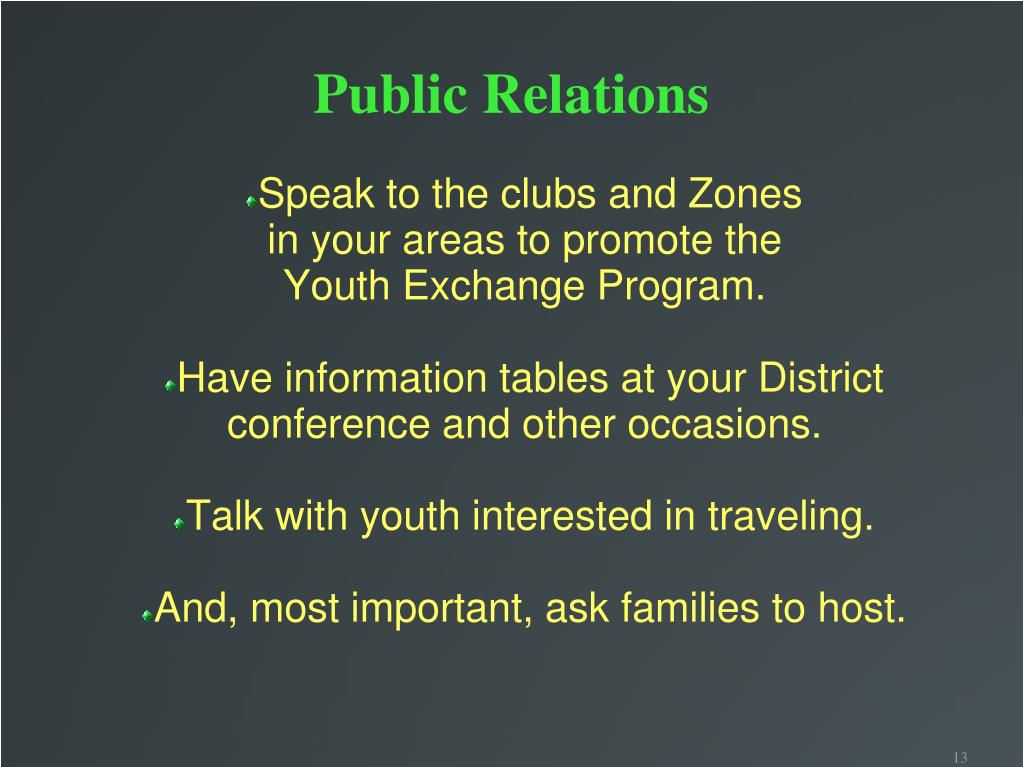 Public Relations

Speak to the clubs and Zones in your areas to promote the Youth Exchange Program.

Have information tables at your District conference and other occasions.

Talk with youth interested in traveling.

And, most important, ask families to host.

13